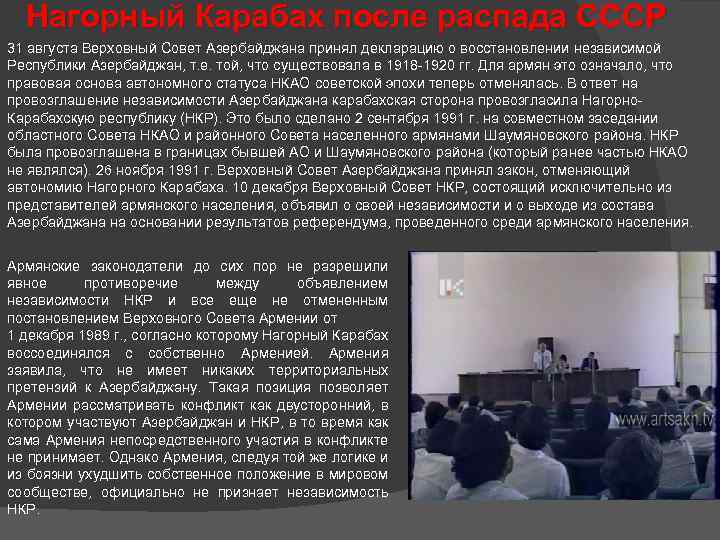 Нагорный Карабах после распада СССР

31 августа Верховный Совет Азербайджана принял декларацию о восстановлении независимой Республики Азербайджан, т.е. той, что существовала в 1918-1920 гг. Для армян это означало, что правовая основа автономного статуса НКАО советской эпохи теперь отменялась. В ответ на провозглашение независимости Азербайджана карабахская сторона провозгласила Нагорно-Карабахскую республику (НКР). Это было сделано 2 сентября 1991 г. на совместном заседании областного Совета НКАО и районного Совета населенного армянами Шаумяновского района. НКР была провозглашена в границах бывшей АО и Шаумяновского района (который ранее частью НКАО не являлся). 26 ноября 1991 г. Верховный Совет Азербайджана принял закон, отменяющий автономию Нагорного Карабаха. 10 декабря Верховный Совет НКР, состоящий исключительно из представителей армянского населения, объявил о своей независимости и о выходе из состава Азербайджана на основании результатов референдума, проведенного среди армянского населения.

Армянские законодатели до сих пор не разрешили явное противоречие между объявлением независимости НКР и все еще не отмененным постановлением Верховного Совета Армении от 1 декабря 1989 г., согласно которому Нагорный Карабах воссоединялся с собственно Арменией. Армения заявила, что не имеет никаких территориальных претензий к Азербайджану. Такая позиция позволяет Армении рассматривать конфликт как двусторонний, в котором участвуют Азербайджан и НКР, в то время как сама Армения непосредственного участия в конфликте не принимает. Однако Армения, следуя той же логике и из боязни ухудшить собственное положение в мировом сообществе, официально не признает независимость НКР.

www.artsakh.tv